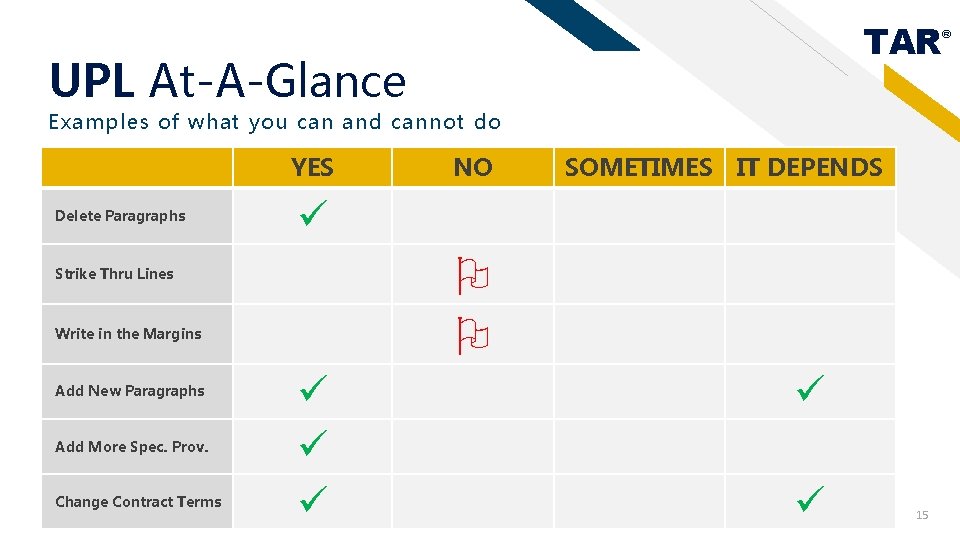 TAR®

UPL At-A-Glance

Examples of what you can and cannot do

| | YES | NO | SOMETIMES | IT DEPENDS |
|---|---|---|---|---|
| Delete Paragraphs | ✓ | | | |
| Strike Thru Lines | | ⚐ | | |
| Write in the Margins | | ⚐ | | |
| Add New Paragraphs | ✓ | | | ✓ |
| Add More Spec. Prov. | ✓ | | | |
| Change Contract Terms | ✓ | | | ✓ |

15